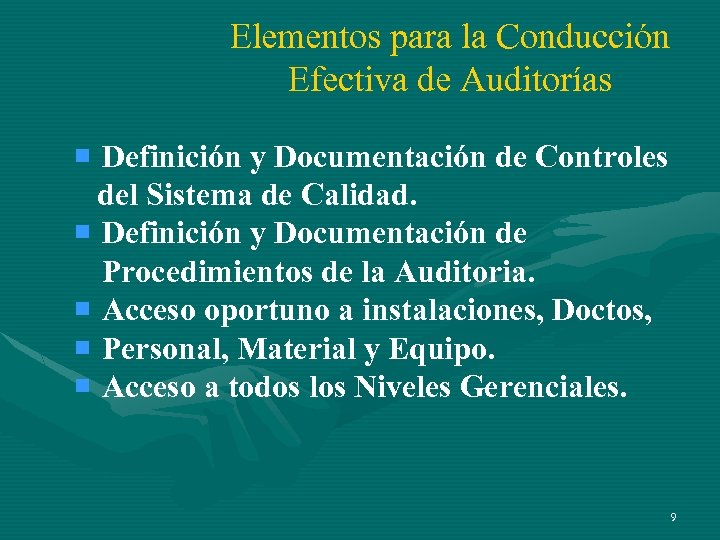 Elementos para la Conducción Efectiva de Auditorías

- Definición y Documentación de Controles del Sistema de Calidad.
- Definición y Documentación de Procedimientos de la Auditoria.
- Acceso oportuno a instalaciones, Doctos,
- Personal, Material y Equipo.
- Acceso a todos los Niveles Gerenciales.

9